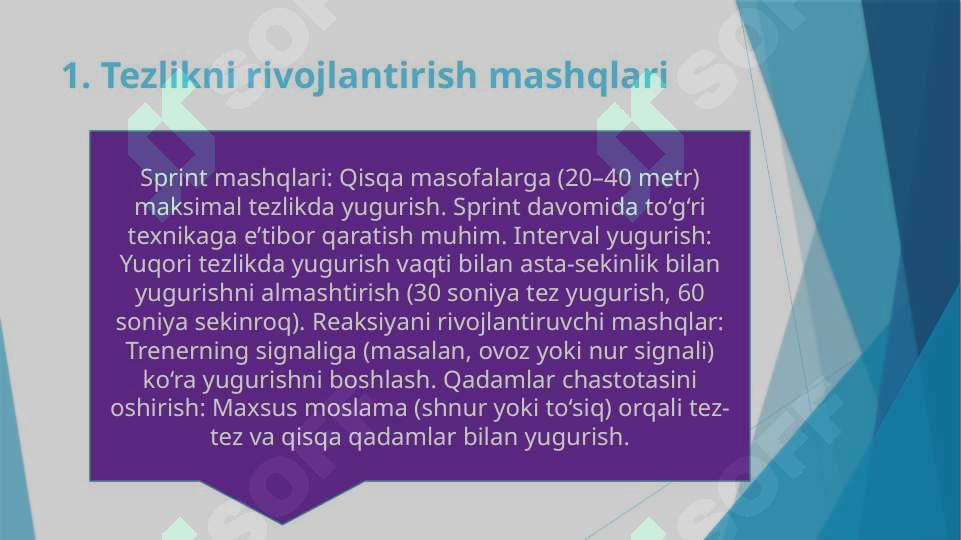 1. Tezlikni rivojlantirish mashqlari

Sprint mashqlari: Qisqa masofalarga (20–40 metr) maksimal tezlikda yugurish. Sprint davomida to‘g‘ri texnikaga e’tibor qaratish muhim. Interval yugurish: Yuqori tezlikda yugurish vaqti bilan asta-sekinlik bilan yugurishni almashtirish (30 soniya tez yugurish, 60 soniya sekinroq). Reaksiyani rivojlantiruvchi mashqlar: Trenerning signaliga (masalan, ovoz yoki nur signali) ko‘ra yugurishni boshlash. Qadamlar chastotasini oshirish: Maxsus moslama (shnur yoki to‘siq) orqali tez-tez va qisqa qadamlar bilan yugurish.